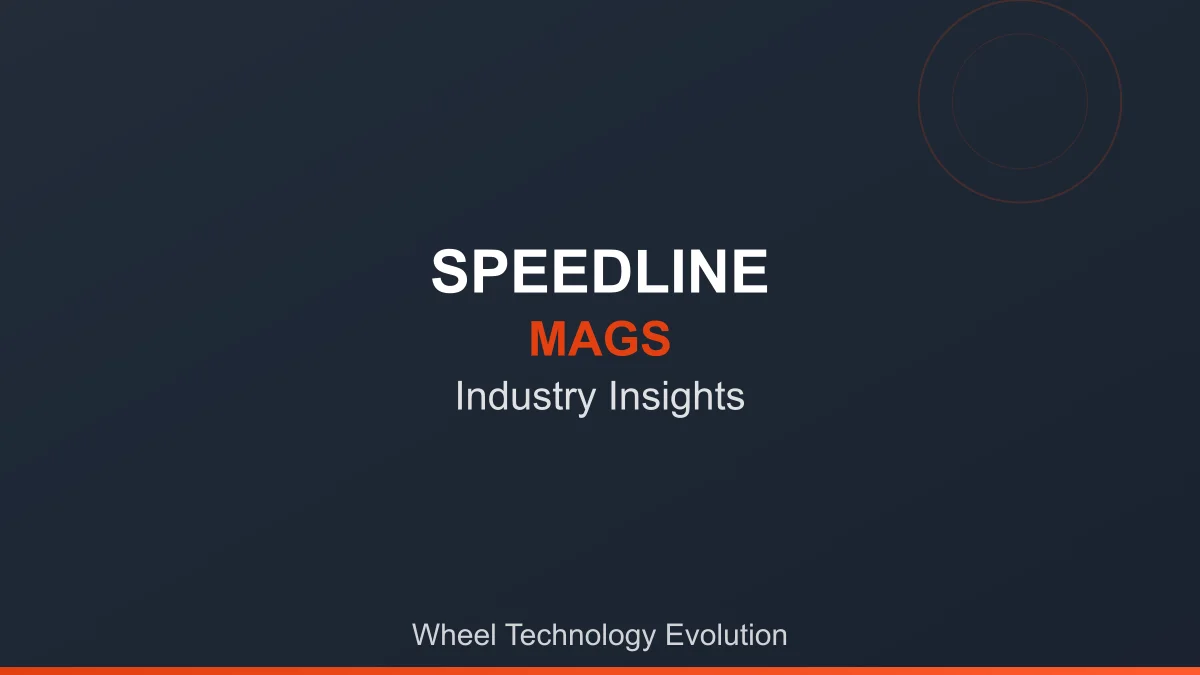 SPEEDLINE
MAGS
Industry Insights

Wheel Technology Evolution